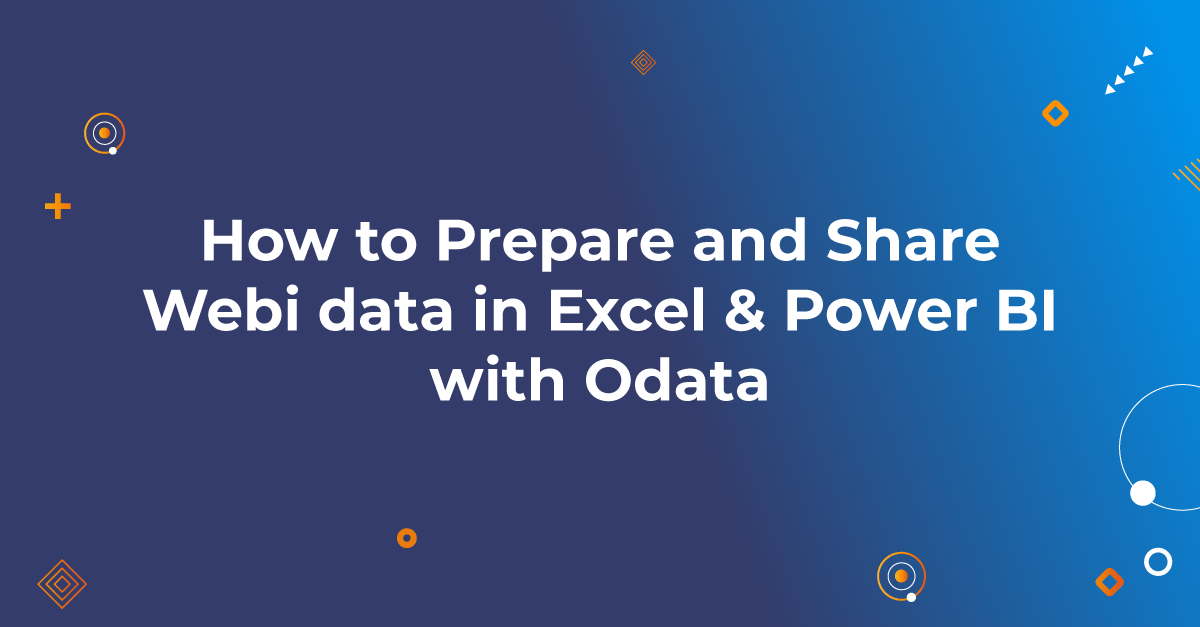 How to Prepare and Share Webi data in Excel & Power BI with Odata